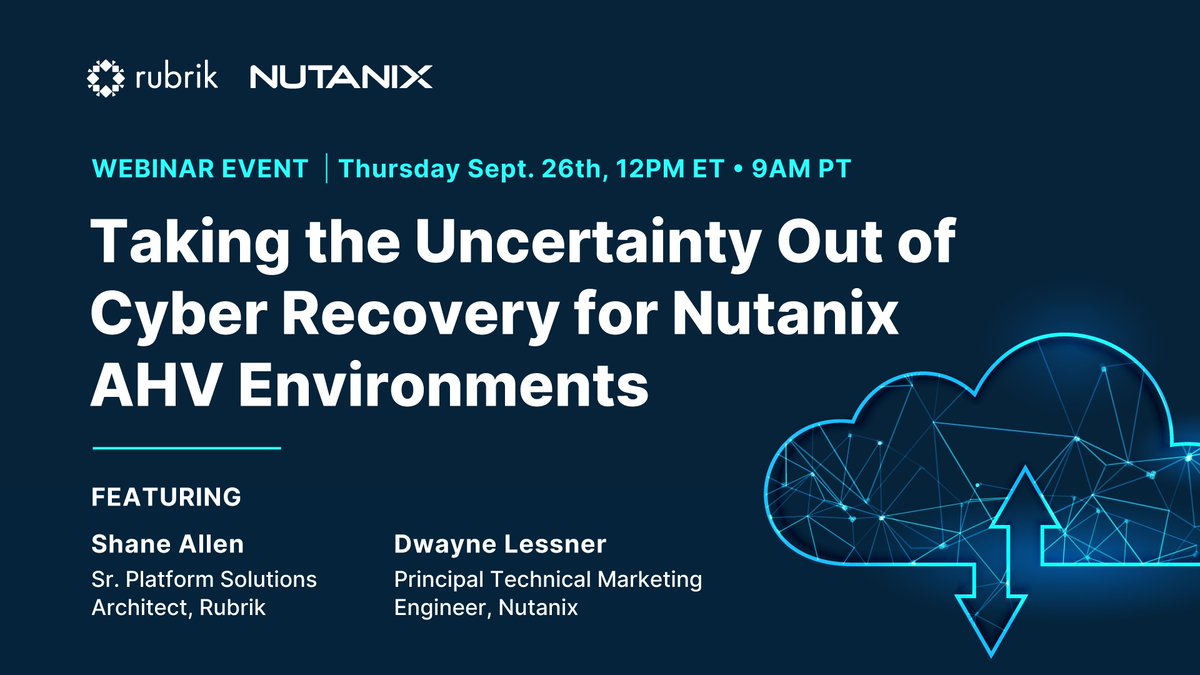 rubrik NUTANIX

WEBINAR EVENT | Thursday Sept. 26th, 12PM ET • 9AM PT

Taking the Uncertainty Out of Cyber Recovery for Nutanix AHV Environments

FEATURING

Shane Allen
Sr. Platform Solutions Architect, Rubrik

Dwayne Lessner
Principal Technical Marketing Engineer, Nutanix